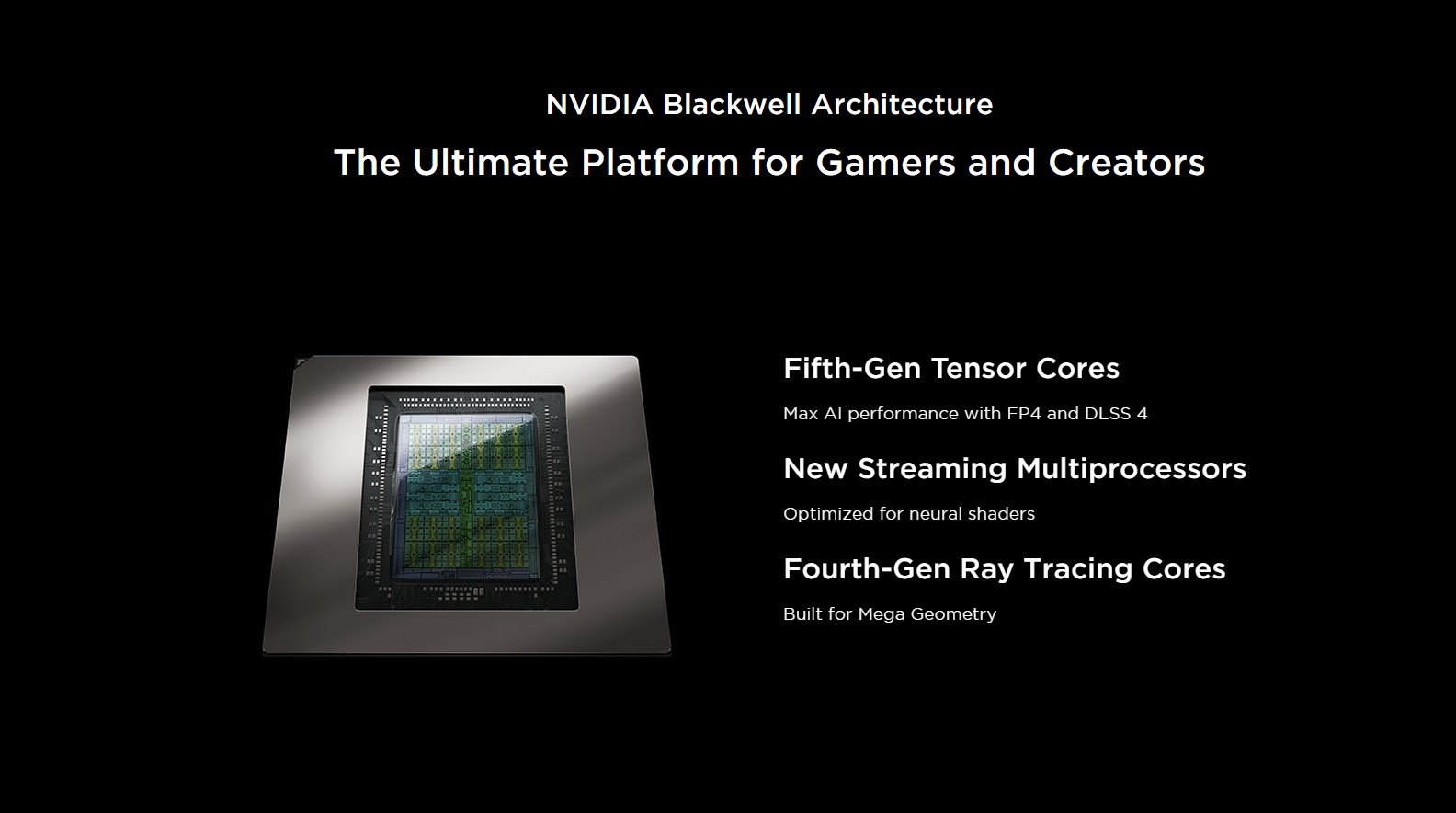 NVIDIA Blackwell Architecture

The Ultimate Platform for Gamers and Creators

Fifth-Gen Tensor Cores

Max AI performance with FP4 and DLSS 4

New Streaming Multiprocessors

Optimized for neural shaders

Fourth-Gen Ray Tracing Cores

Built for Mega Geometry